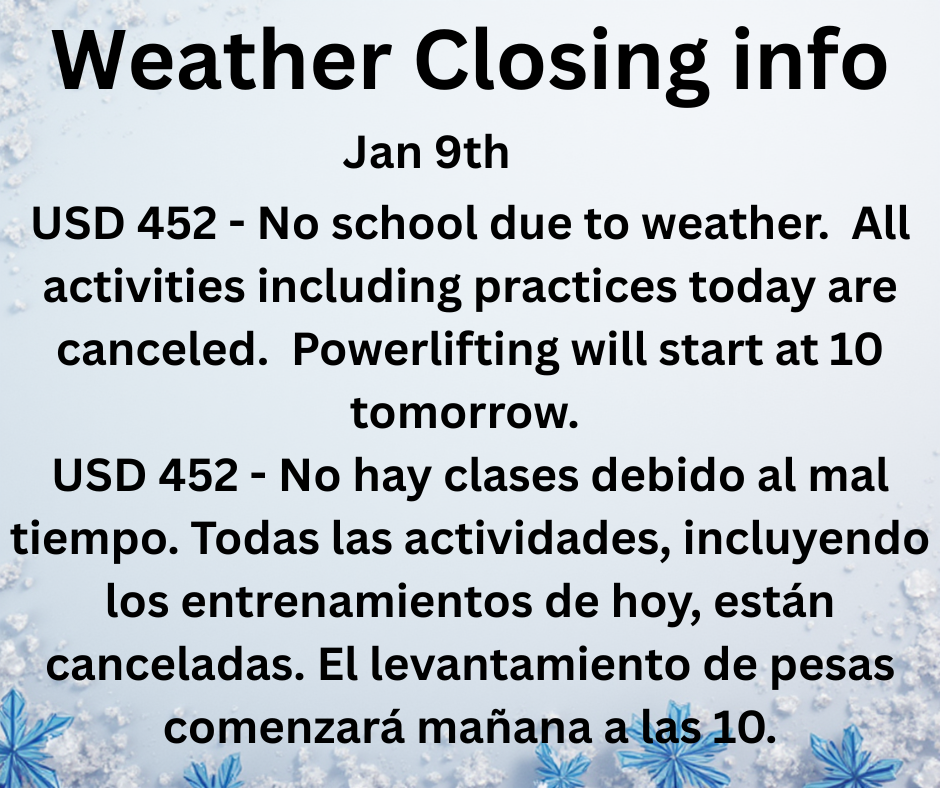 Weather Closing info

Jan 9th

USD 452 - No school due to weather. All activities including practices today are canceled. Powerlifting will start at 10 tomorrow.

USD 452 - No hay clases debido al mal tiempo. Todas las actividades, incluyendo los entrenamientos de hoy, están canceladas. El levantamiento de pesas comenzará mañana a las 10.